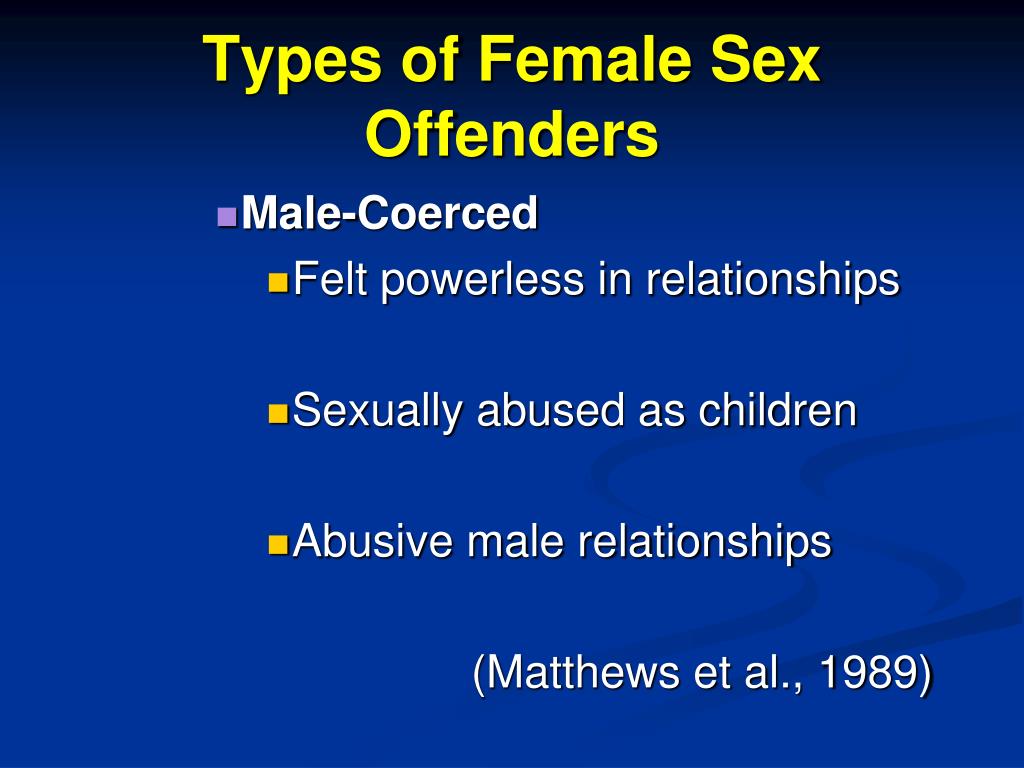 Types of Female Sex Offenders

Male-Coerced

Felt powerless in relationships

Sexually abused as children

Abusive male relationships

(Matthews et al., 1989)